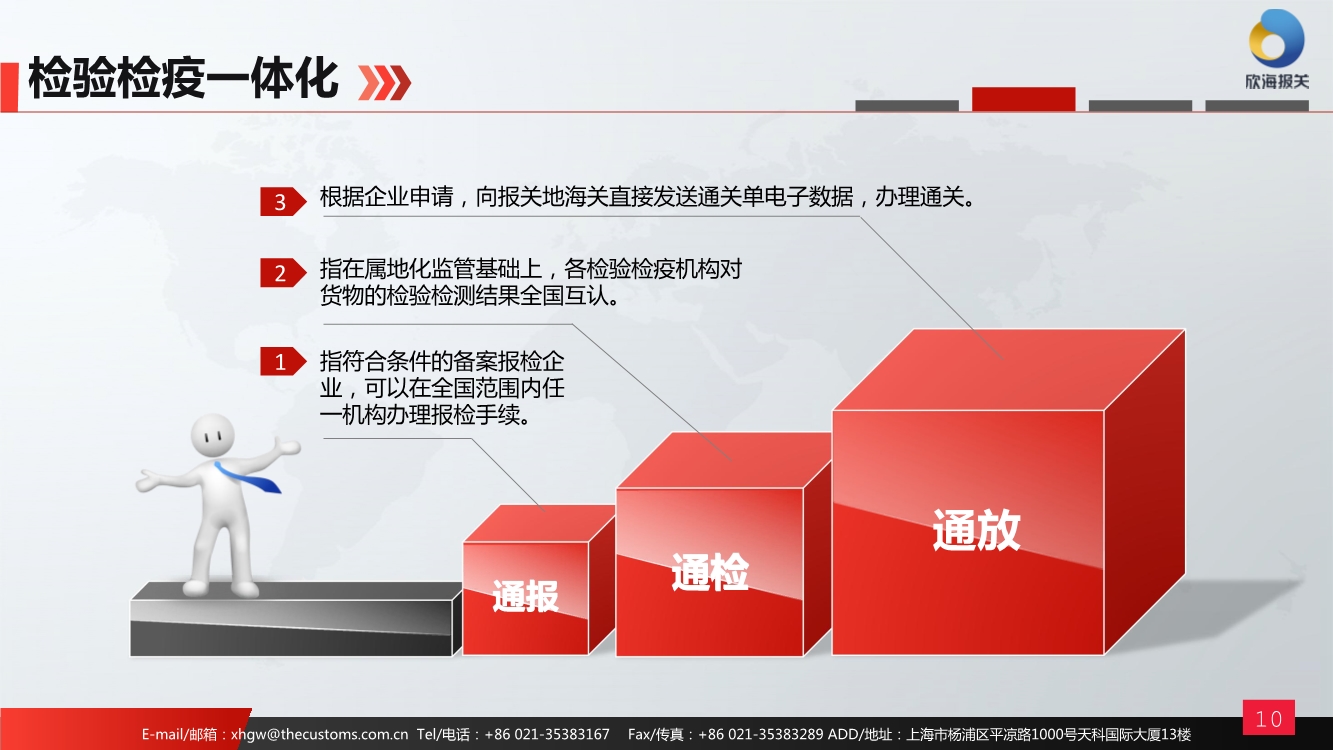 检验检疫一体化

欣海报关

3 根据企业申请，向报关地海关直接发送通关单电子数据，办理通关。

2 指在属地化监管基础上，各检验检疫机构对货物的检验检测结果全国互认。

1 指符合条件的备案报检企业，可以在全国范围内任一机构办理报检手续。

通报

通检

通放

E-mail/邮箱：xhgw@thecustoms.com.cn Tel/电话：+86 021-35383167 Fax/传真：+86 021-35383289 ADD/地址：上海市杨浦区平凉路1000号天科国际大厦13楼

10